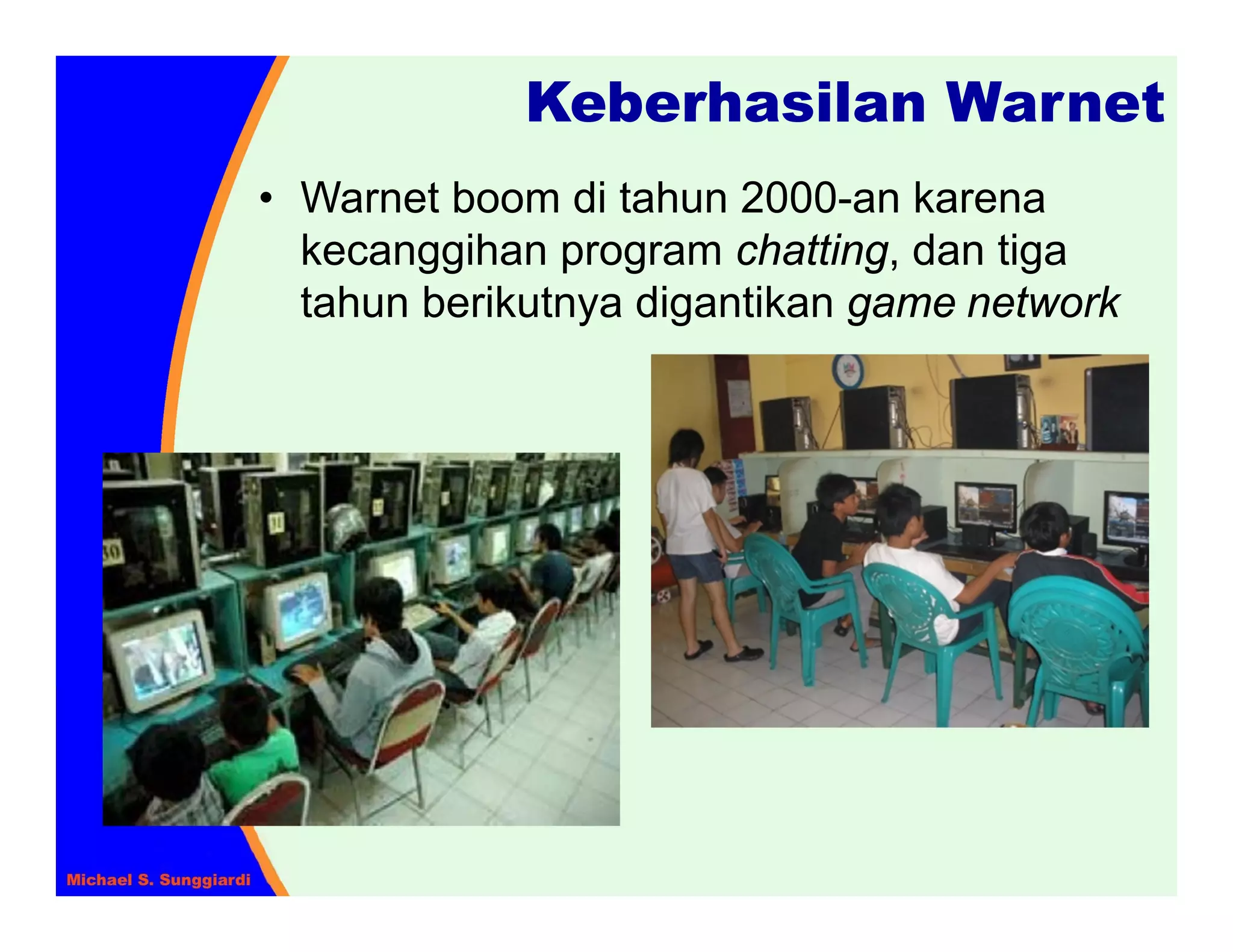 Keberhasilan Warnet

• Warnet boom di tahun 2000-an karena kecanggihan program chatting, dan tiga tahun berikutnya digantikan game network

Michael S. Sunggiardi